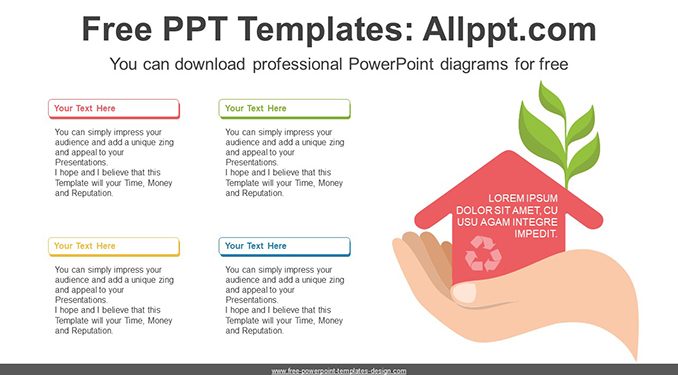 Free PPT Templates: Allppt.com

You can download professional PowerPoint diagrams for free

Your Text Here

You can simply impress your audience and add a unique zing and appeal to your Presentations.
I hope and I believe that this Template will your Time, Money and Reputation.

Your Text Here

You can simply impress your audience and add a unique zing and appeal to your Presentations.
I hope and I believe that this Template will your Time, Money and Reputation.

Your Text Here

You can simply impress your audience and add a unique zing and appeal to your Presentations.
I hope and I believe that this Template will your Time, Money and Reputation.

Your Text Here

You can simply impress your audience and add a unique zing and appeal to your Presentations.
I hope and I believe that this Template will your Time, Money and Reputation.

LOREM IPSUM DOLOR SIT AMET, CU USU AGAM INTEGRE IMPEDIT.

www.free-powerpoint-templates-design.com